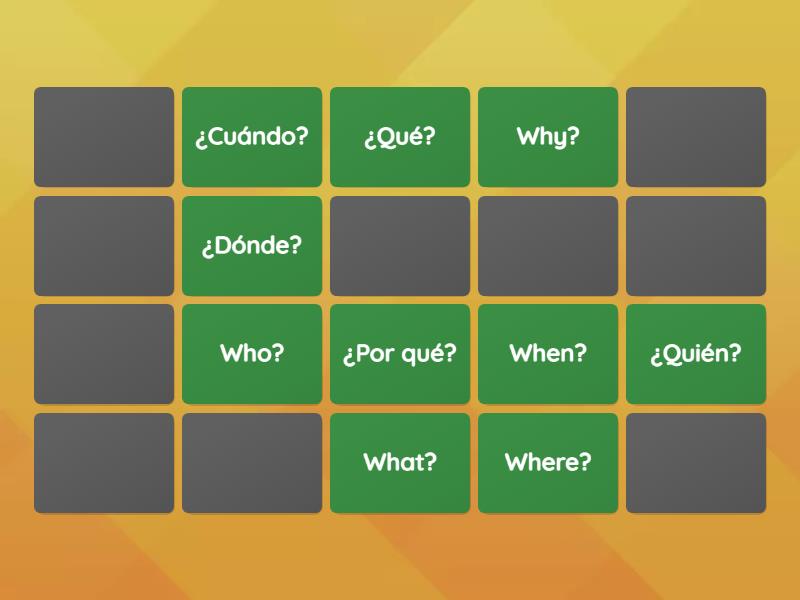 ¿Cuándo? ¿Qué? Why?

¿Dónde?

Who? ¿Por qué? When? ¿Quién?

What? Where?